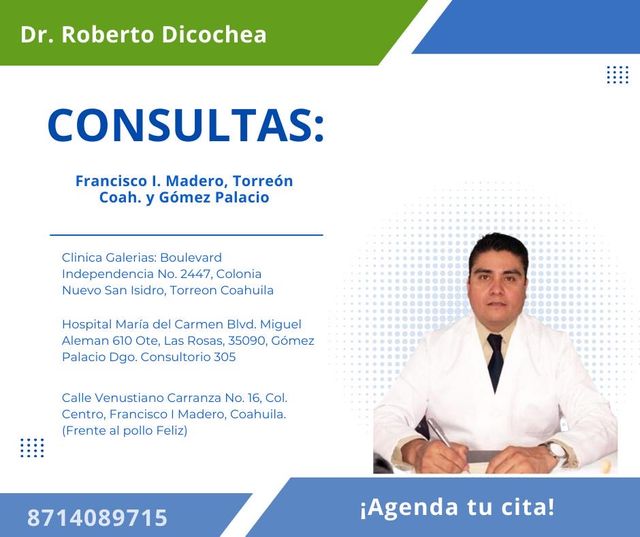 Dr. Roberto Dicochea

CONSULTAS:

Francisco I. Madero, Torreón Coah. y Gómez Palacio

Clinica Galerias: Boulevard Independencia No. 2447, Colonia Nuevo San Isidro, Torreon Coahuila

Hospital María del Carmen Blvd. Miguel Aleman 610 Ote, Las Rosas, 35090, Gómez Palacio Dgo. Consultorio 305

Calle Venustiano Carranza No. 16, Col. Centro, Francisco I Madero, Coahuila. (Frente al pollo Feliz)

8714089715

¡Agenda tu cita!